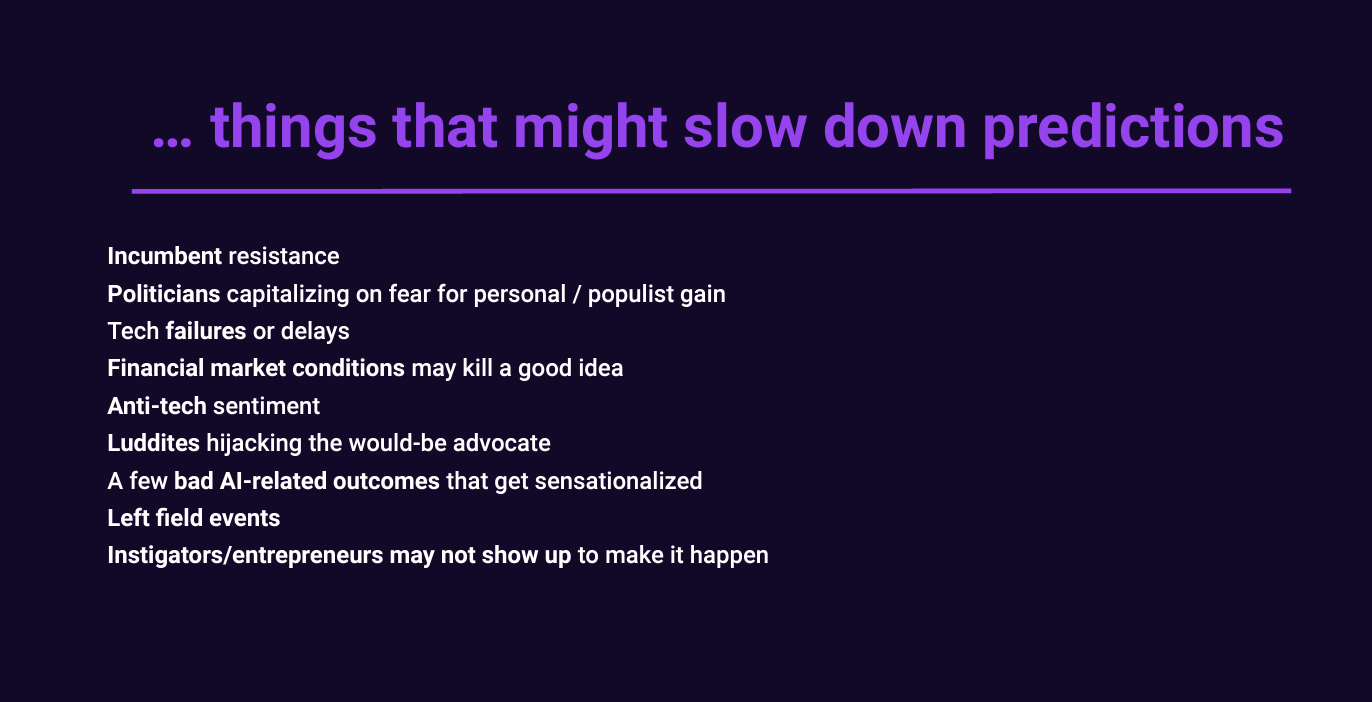 … things that might slow down predictions

Incumbent resistance
Politicians capitalizing on fear for personal / populist gain
Tech failures or delays
Financial market conditions may kill a good idea
Anti-tech sentiment
Luddites hijacking the would-be advocate
A few bad AI-related outcomes that get sensationalized
Left field events
Instigators/entrepreneurs may not show up to make it happen